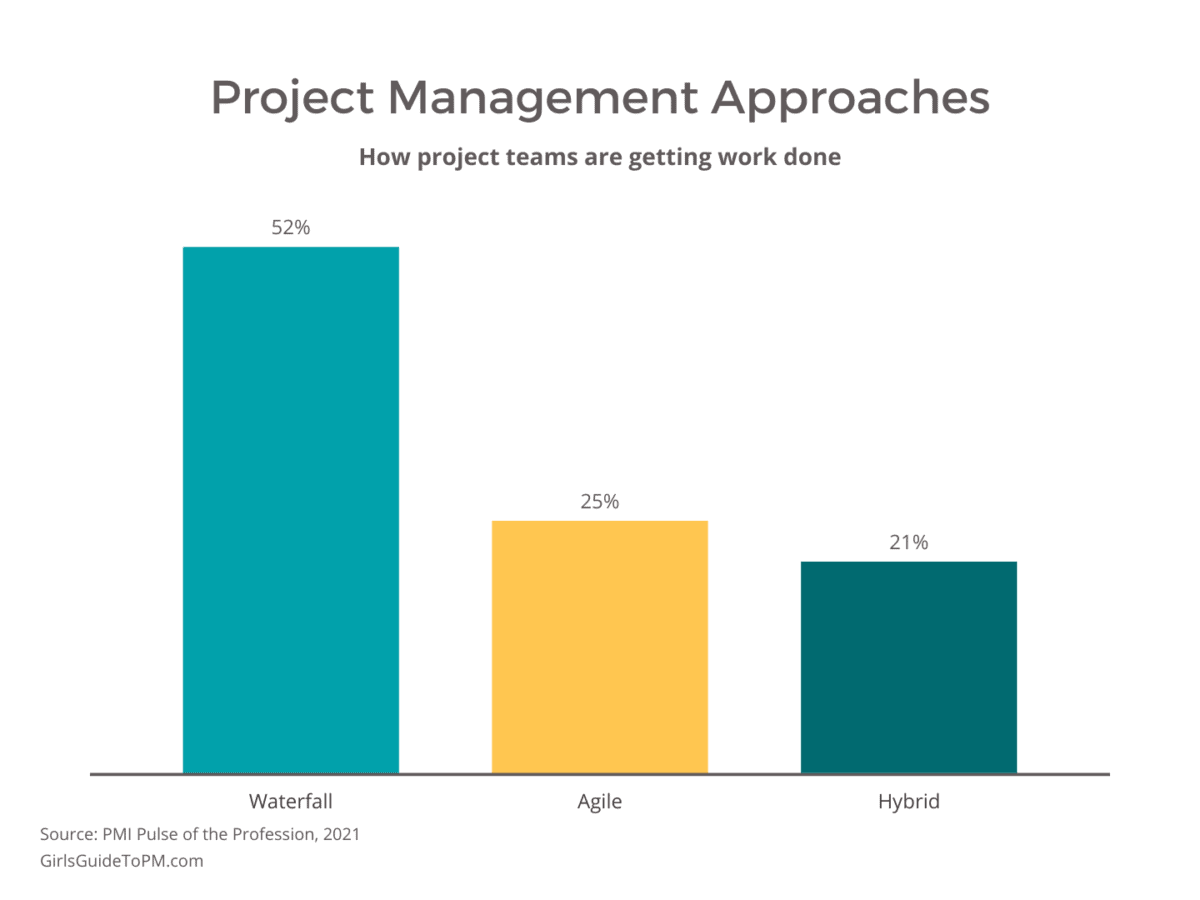 Project Management Approaches

How project teams are getting work done

52%

25%

21%

Waterfall

Agile

Hybrid

Source: PMI Pulse of the Profession, 2021

GirlsGuideToPM.com